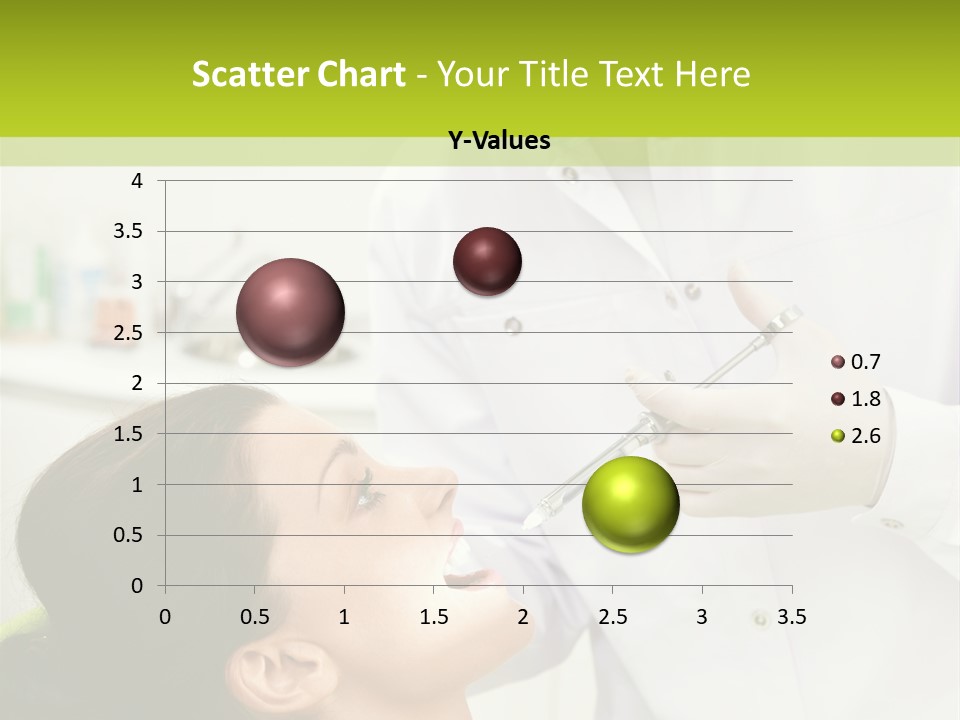 Scatter Chart - Your Title Text Here

Y-Values

4
3.5
3
2.5
2
1.5
1
0.5
0

0 0.5 1 1.5 2 2.5 3 3.5

0.7
1.8
2.6